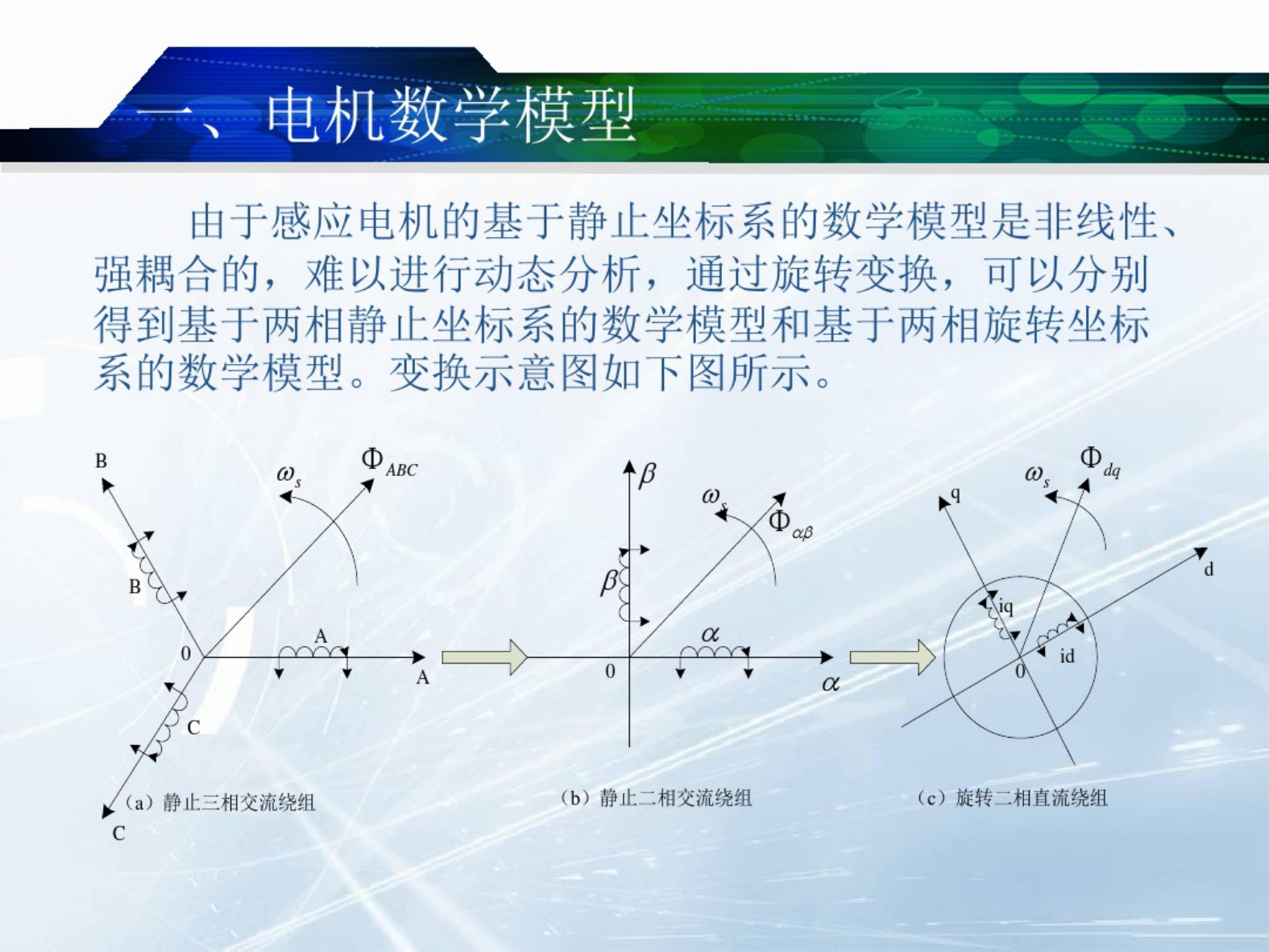 一、电机数学模型

由于感应电机的基于静止坐标系的数学模型是非线性、强耦合的，难以进行动态分析，通过旋转变换，可以分别得到基于两相静止坐标系的数学模型和基于两相旋转坐标系的数学模型。变换示意图如下图所示。

B
$\omega_s$
$\Phi_{ABC}$
B
A
0
A
C
C
（a）静止三相交流绕组

$\beta$
$\omega_s$
$\Phi_{\alpha\beta}$
$\beta$
$\alpha$
0
$\alpha$
（b）静止二相交流绕组

$\omega_s$
$\Phi_{dq}$
q
d
iq
id
0
（c）旋转二相直流绕组